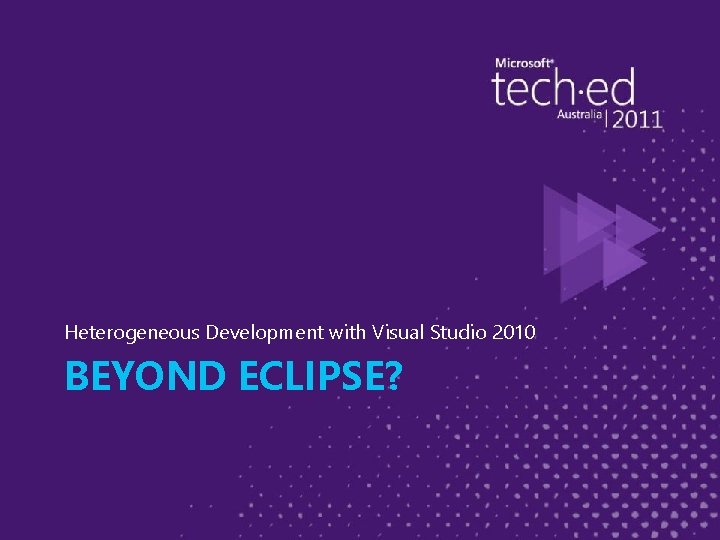 Microsoft®
tech·ed
Australia | 2011

Heterogeneous Development with Visual Studio 2010

BEYOND ECLIPSE?